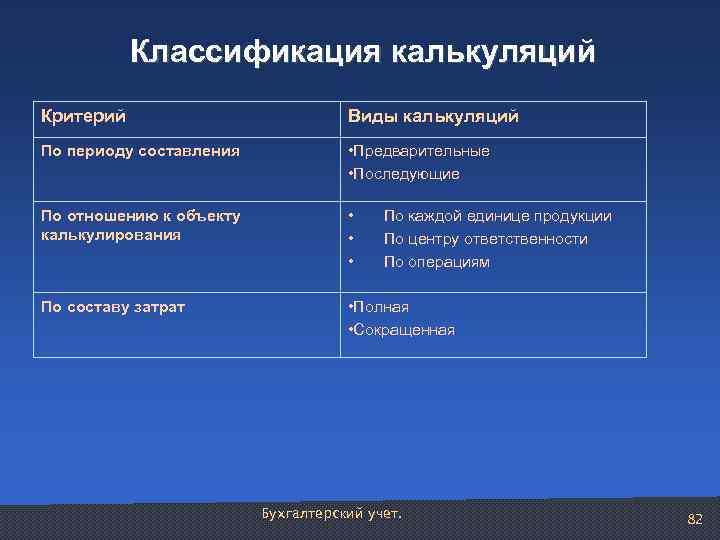 Классификация калькуляций

| Критерий | Виды калькуляций |
|---|---|
| По периоду составления | •Предварительные •Последующие |
| По отношению к объекту калькулирования | • По каждой единице продукции • По центру ответственности • По операциям |
| По составу затрат | •Полная •Сокращенная |

Бухгалтерский учет.

82